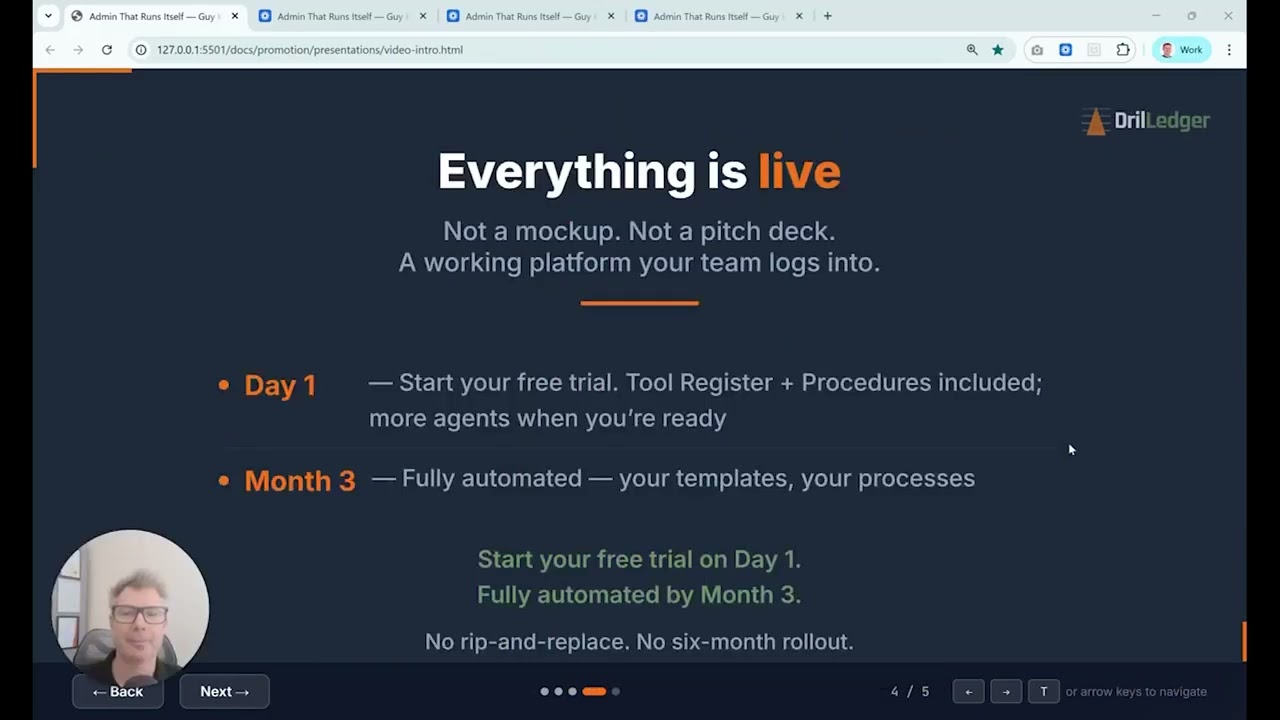 Admin That Runs Itself — Guy
Admin That Runs Itself — Guy
Admin That Runs Itself — Guy
Admin That Runs Itself — Guy
127.0.0.1:5501/docs/promotion/presentations/video-intro.html
Work

DrilLedger

Everything is live

Not a mockup. Not a pitch deck.
A working platform your team logs into.

• Day 1 — Start your free trial. Tool Register + Procedures included; more agents when you're ready

• Month 3 — Fully automated — your templates, your processes

Start your free trial on Day 1.
Fully automated by Month 3.

No rip-and-replace. No six-month rollout.

← Back
Next →
4 / 5
←
→
T
or arrow keys to navigate